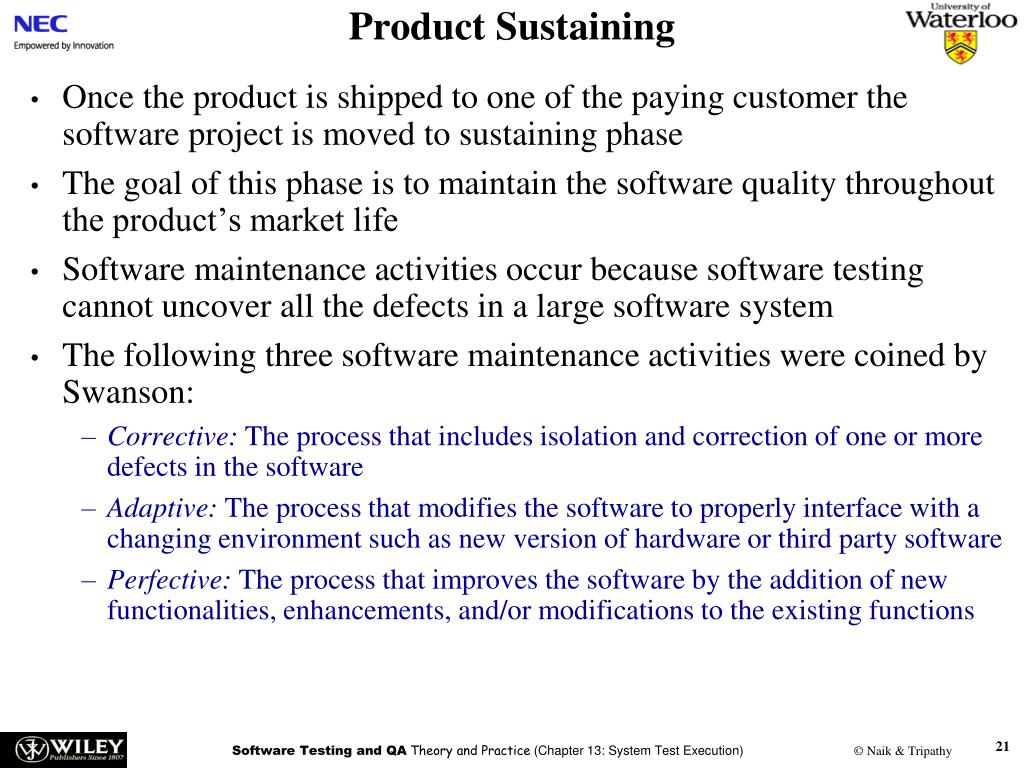 NEC
Empowered by Innovation

Product Sustaining

University of Waterloo

• Once the product is shipped to one of the paying customer the software project is moved to sustaining phase
• The goal of this phase is to maintain the software quality throughout the product's market life
• Software maintenance activities occur because software testing cannot uncover all the defects in a large software system
• The following three software maintenance activities were coined by Swanson:
– Corrective: The process that includes isolation and correction of one or more defects in the software
– Adaptive: The process that modifies the software to properly interface with a changing environment such as new version of hardware or third party software
– Perfective: The process that improves the software by the addition of new functionalities, enhancements, and/or modifications to the existing functions

WILEY Publishers Since 1807

Software Testing and QA Theory and Practice (Chapter 13: System Test Execution)

© Naik & Tripathy

21